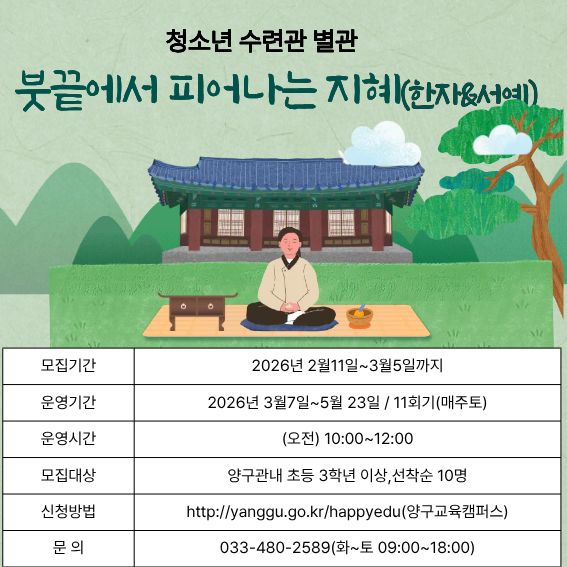 청소년 수련관 별관

붓끝에서 피어나는 지혜(한자&서예)

| 모집기간 | 2026년 2월11일~3월5일까지 |
|---|---|
| 운영기간 | 2026년 3월7일~5월 23일 / 11회기(매주토) |
| 운영시간 | (오전) 10:00~12:00 |
| 모집대상 | 양구관내 초등 3학년 이상,선착순 10명 |
| 신청방법 | http://yanggu.go.kr/happyedu(양구교육캠퍼스) |
| 문 의 | 033-480-2589(화~토 09:00~18:00) |